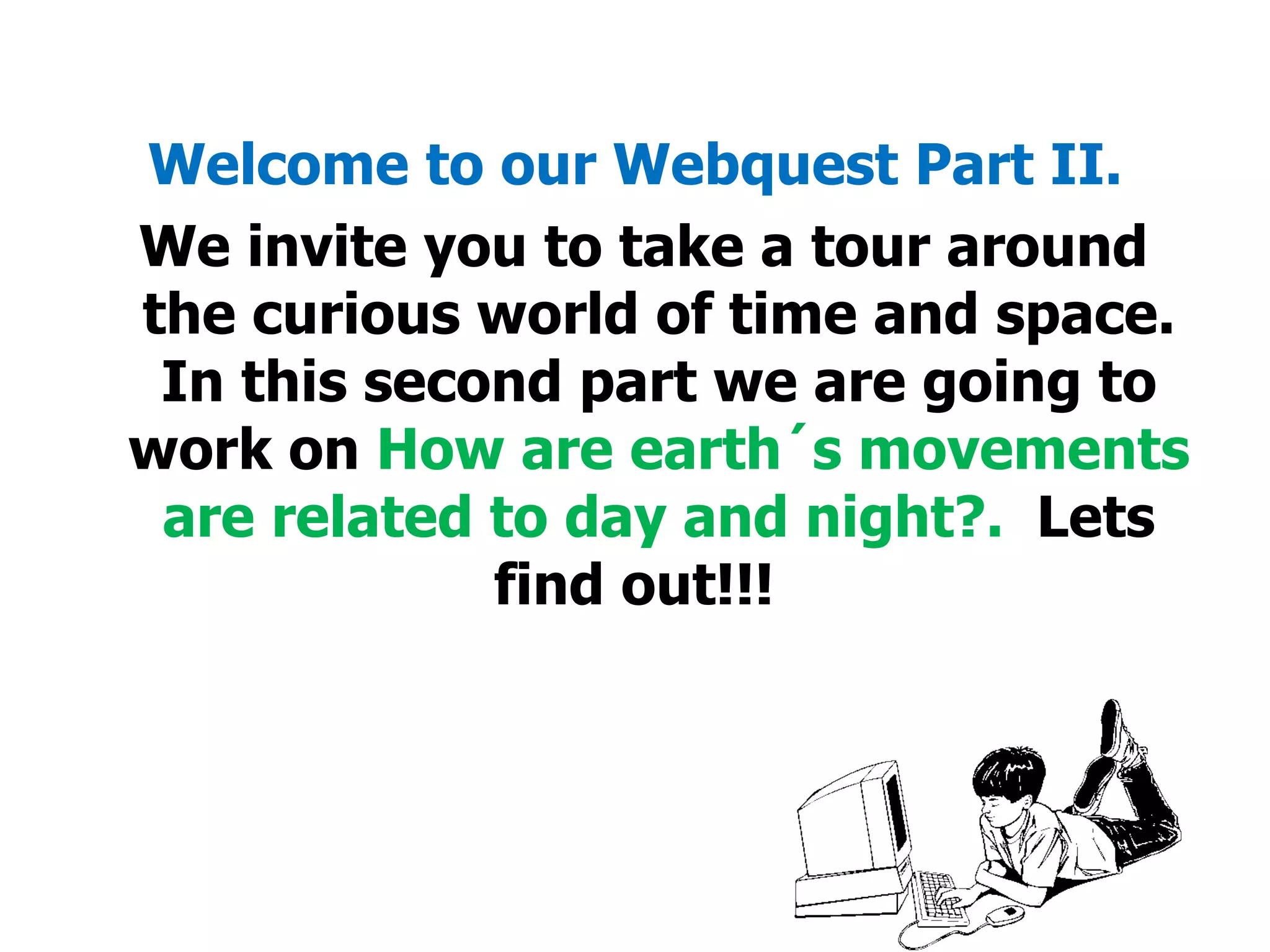 Welcome to our Webquest Part II.

We invite you to take a tour around the curious world of time and space. In this second part we are going to work on How are earth´s movements are related to day and night?. Lets find out!!!